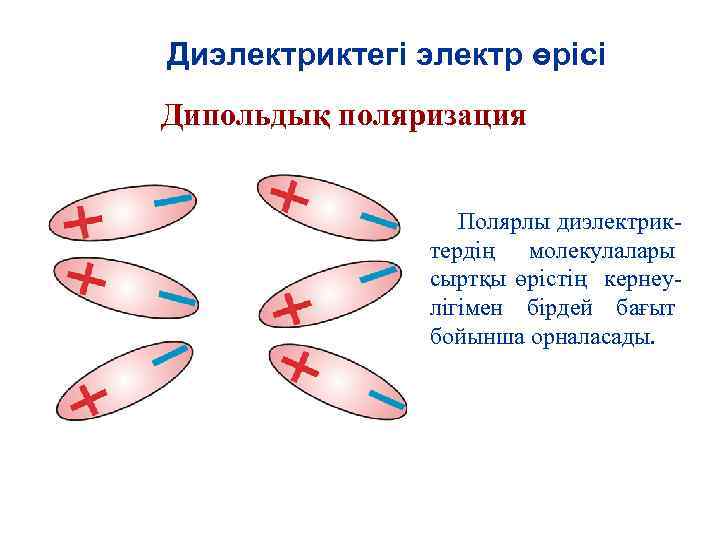 Диэлектриктегі электр өрісі

Дипольдық поляризация

Полярлы диэлектриктердің молекулалары сыртқы өрістің кернеулігімен бірдей бағыт бойынша орналасады.